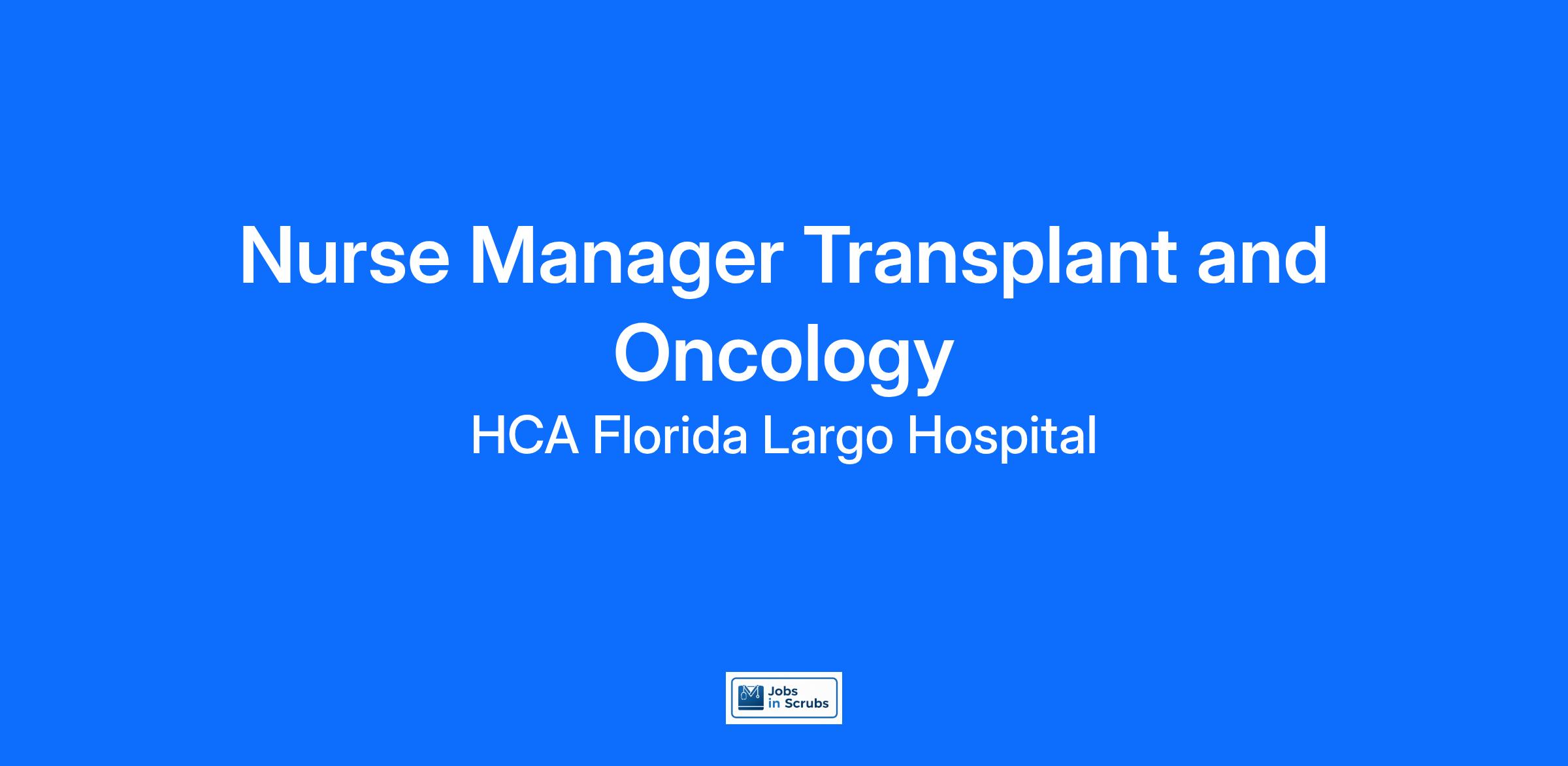 Nurse Manager Transplant and Oncology

HCA Florida Largo Hospital

Jobs in Scrubs